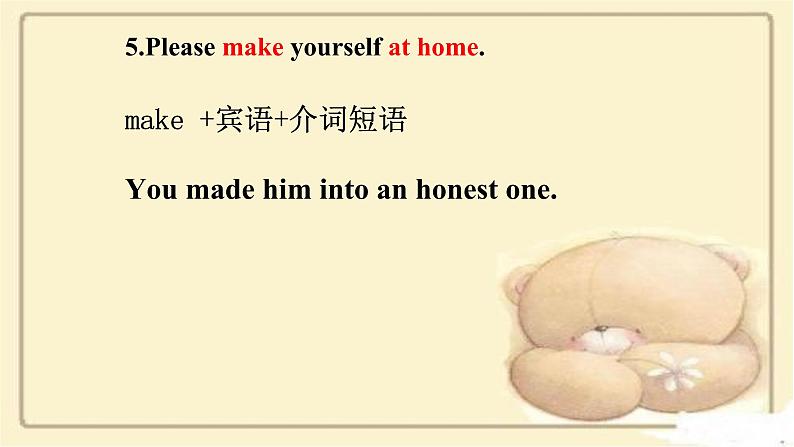 5.Please make yourself at home.

make +宾语+介词短语

You made him into an honest one.